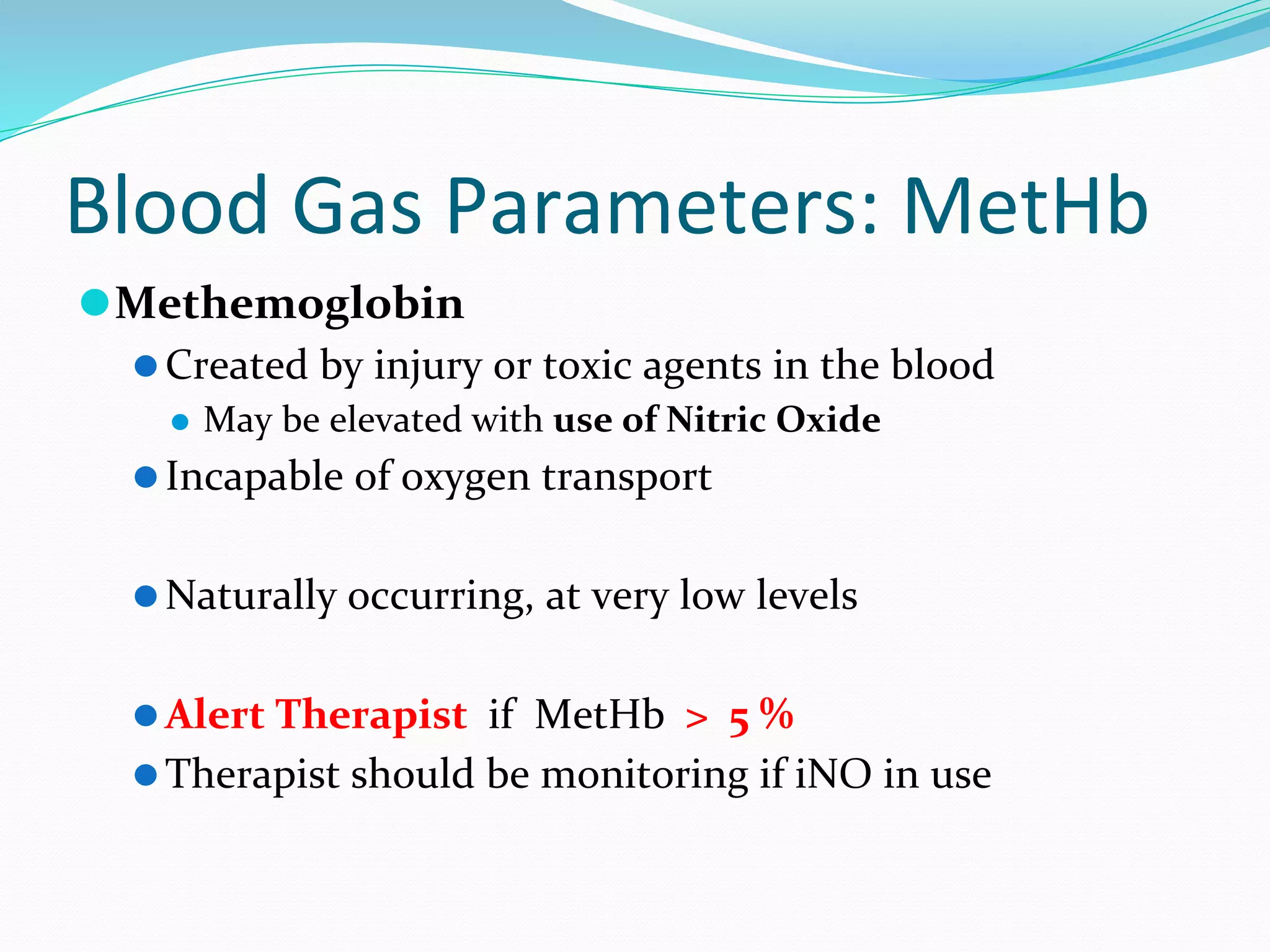 Blood Gas Parameters: MetHb

Methemoglobin

Created by injury or toxic agents in the blood

May be elevated with use of Nitric Oxide

Incapable of oxygen transport

Naturally occurring, at very low levels

Alert Therapist if MetHb > 5 %

Therapist should be monitoring if iNO in use